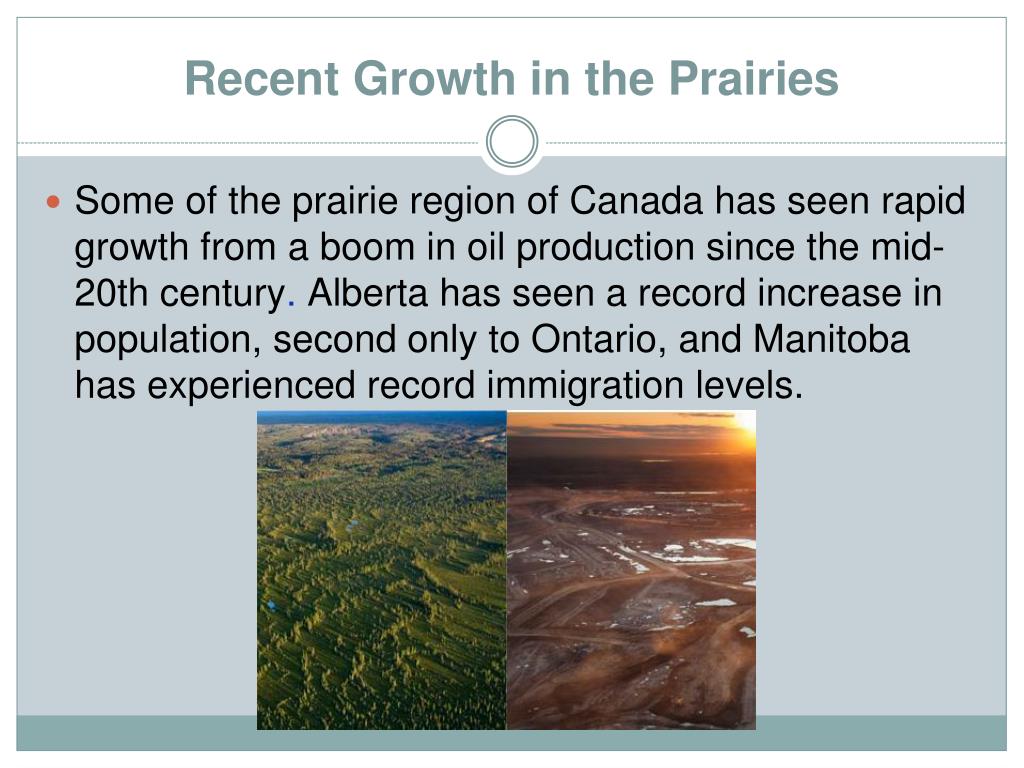 Recent Growth in the Prairies

Some of the prairie region of Canada has seen rapid growth from a boom in oil production since the mid-20th century. Alberta has seen a record increase in population, second only to Ontario, and Manitoba has experienced record immigration levels.